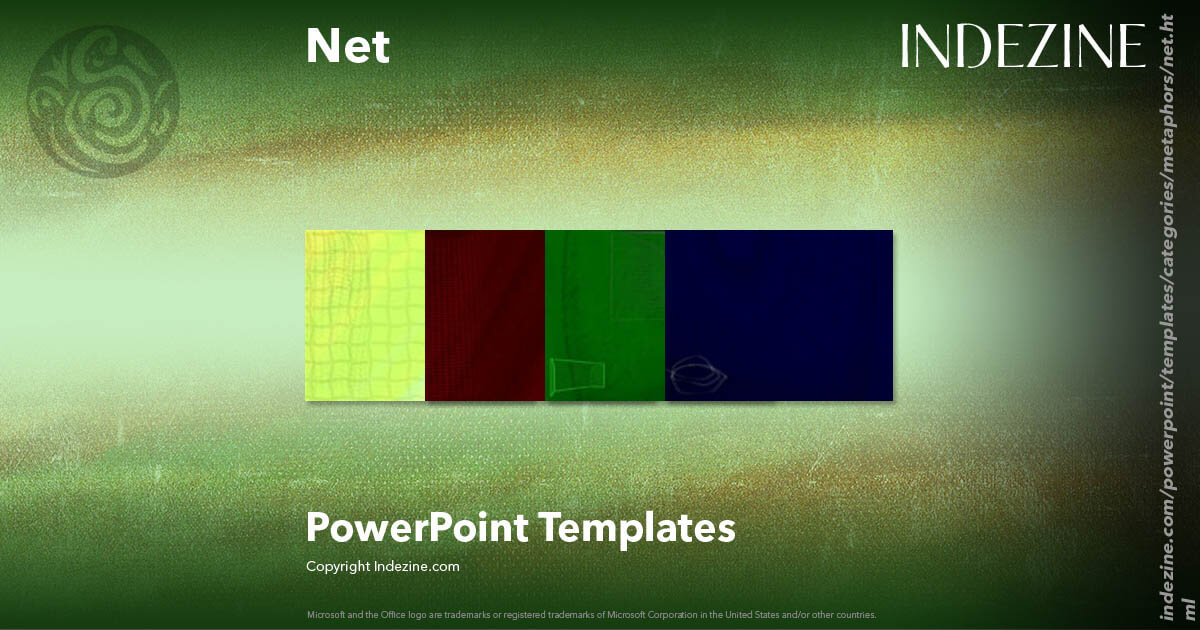 Net

INDEZINE

PowerPoint Templates

Copyright Indezine.com

Microsoft and the Office logo are trademarks or registered trademarks of Microsoft Corporation in the United States and/or other countries.

indezine.com/powerpoint/templates/categories/metaphors/net.html